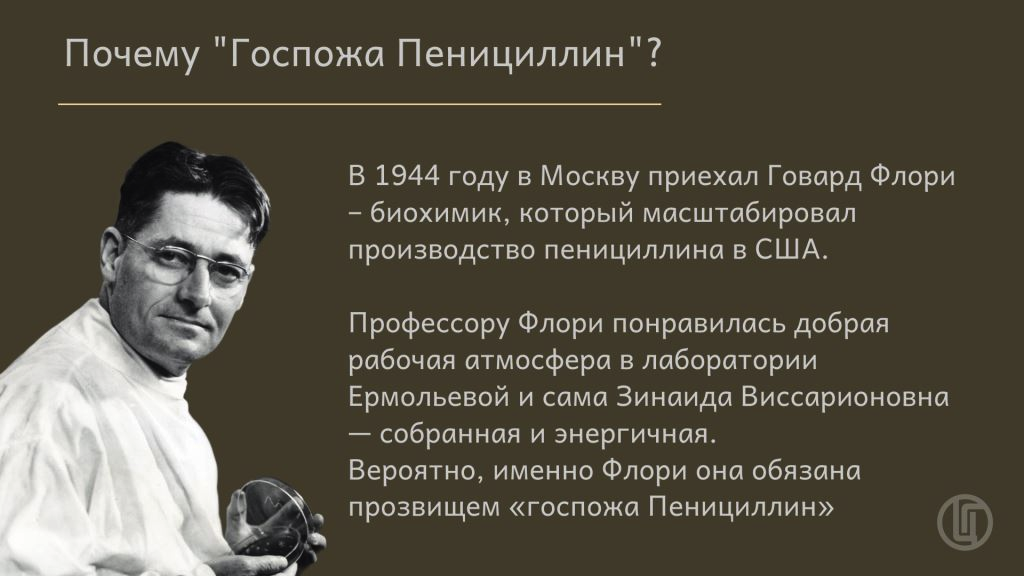 Почему "Госпожа Пенициллин"?

В 1944 году в Москву приехал Говард Флори – биохимик, который масштабировал производство пенициллина в США.

Профессору Флори понравилась добрая рабочая атмосфера в лаборатории Ермольевой и сама Зинаида Виссарионовна — собранная и энергичная.
Вероятно, именно Флори она обязана прозвищем «госпожа Пенициллин»